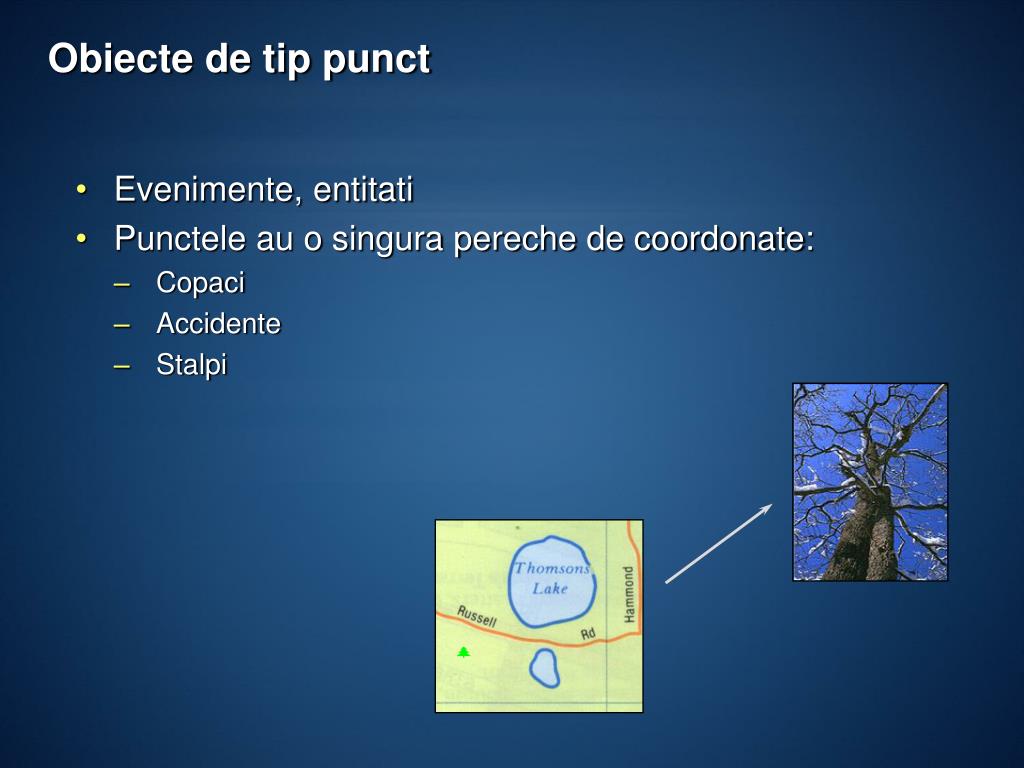 Obiecte de tip punct

• Evenimente, entitati
• Punctele au o singura pereche de coordonate:
– Copaci
– Accidente
– Stalpi

Thomsons Lake

Russell Rd

Hammond